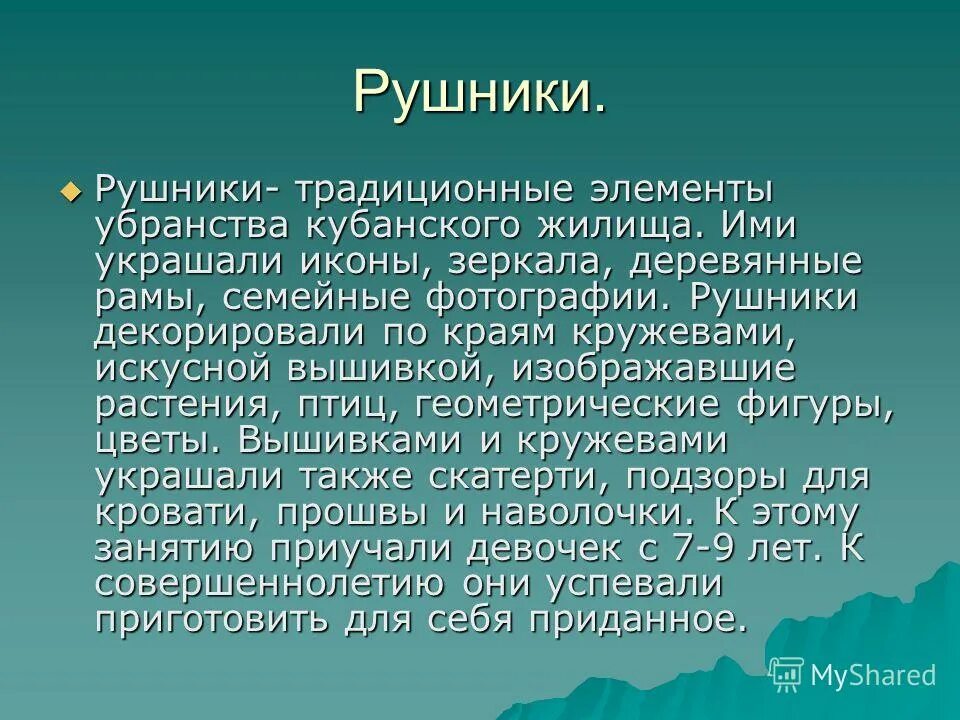 Рушники.

Рушники- традиционные элементы убранства кубанского жилища. Ими украшали иконы, зеркала, деревянные рамы, семейные фотографии. Рушники декорировали по краям кружевами, искусной вышивкой, изображавшие растения, птиц, геометрические фигуры, цветы. Вышивками и кружевами украшали также скатерти, подзоры для кровати, прошвы и наволочки. К этому занятию приучали девочек с 7-9 лет. К совершеннолетию они успевали приготовить для себя приданное.

MyShared